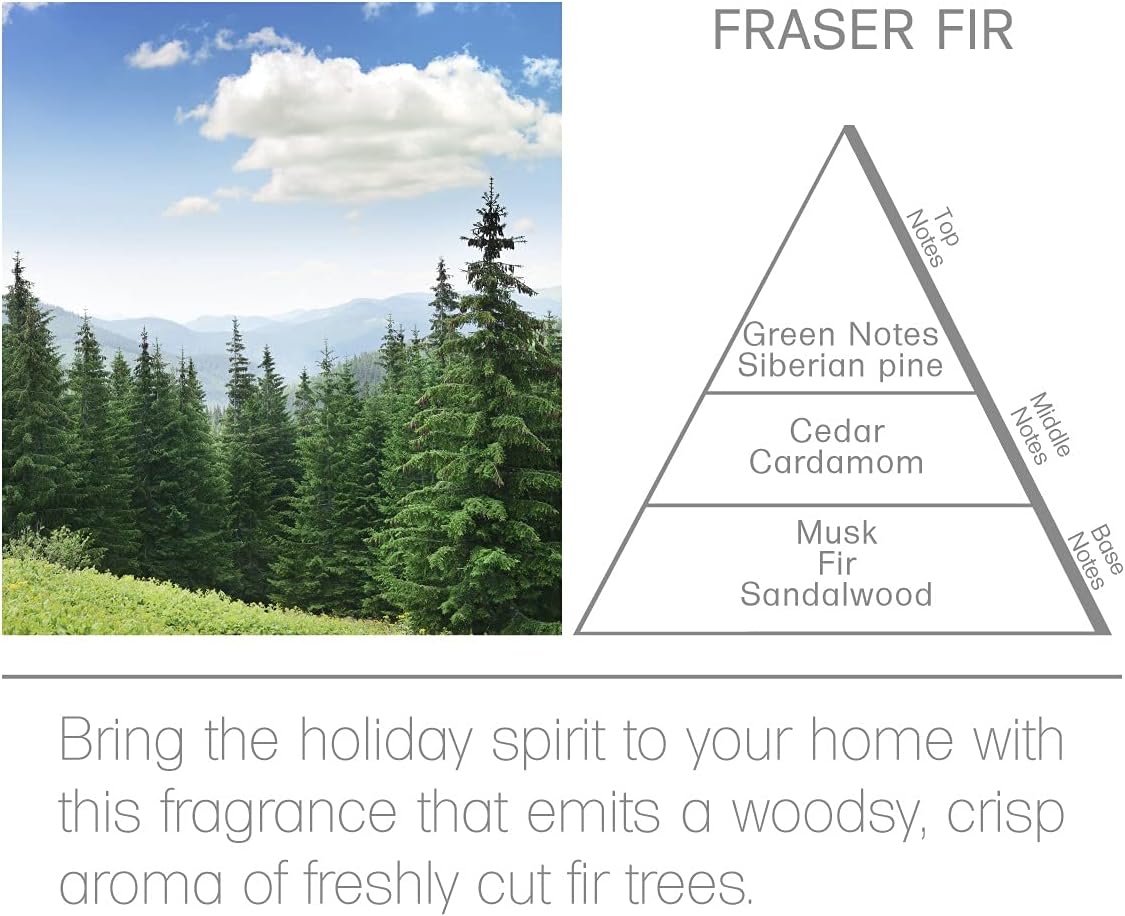 FRASER FIR

Top Notes

Green Notes
Siberian pine

Middle Notes

Cedar
Cardamom

Base Notes

Musk
Fir
Sandalwood

Bring the holiday spirit to your home with this fragrance that emits a woodsy, crisp aroma of freshly cut fir trees.